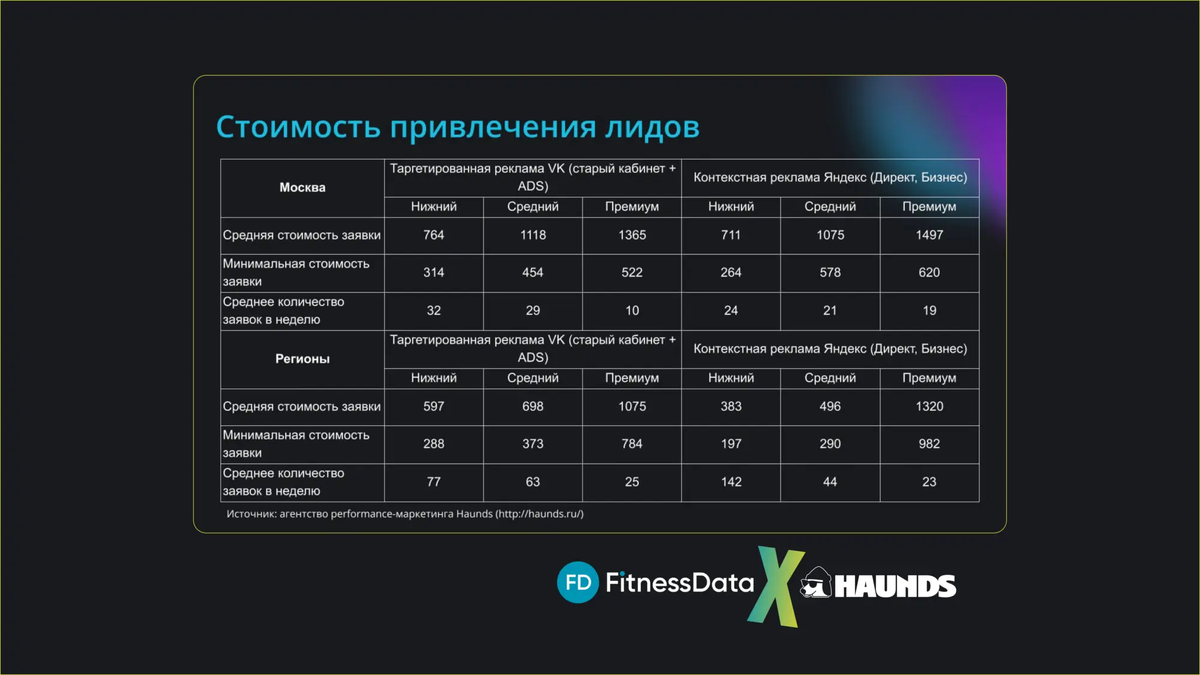 Стоимость привлечения лидов

| Москва | Таргетированная реклама VK (старый кабинет + ADS) | | | Контекстная реклама Яндекс (Директ, Бизнес) | | |
|---|---|---|---|---|---|---|
| | Нижний | Средний | Премиум | Нижний | Средний | Премиум |
| Средняя стоимость заявки | 764 | 1118 | 1365 | 711 | 1075 | 1497 |
| Минимальная стоимость заявки | 314 | 454 | 522 | 264 | 578 | 620 |
| Среднее количество заявок в неделю | 32 | 29 | 10 | 24 | 21 | 19 |
| Регионы | Таргетированная реклама VK (старый кабинет + ADS) | | | Контекстная реклама Яндекс (Директ, Бизнес) | | |
| | Нижний | Средний | Премиум | Нижний | Средний | Премиум |
| Средняя стоимость заявки | 597 | 698 | 1075 | 383 | 496 | 1320 |
| Минимальная стоимость заявки | 288 | 373 | 784 | 197 | 290 | 982 |
| Среднее количество заявок в неделю | 77 | 63 | 25 | 142 | 44 | 23 |

Источник: агентство performance-маркетинга Haunds (http://haunds.ru/)

FD FitnessData X HAUNDS